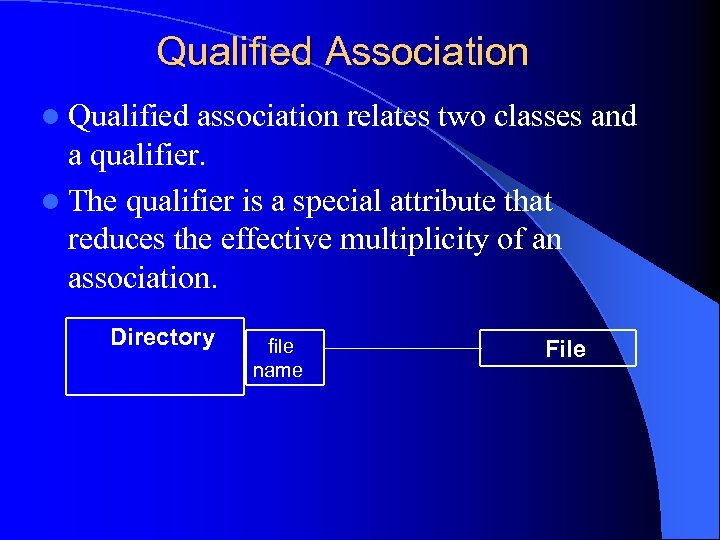 Qualified Association

Qualified association relates two classes and a qualifier.

The qualifier is a special attribute that reduces the effective multiplicity of an association.

Directory

file name

File